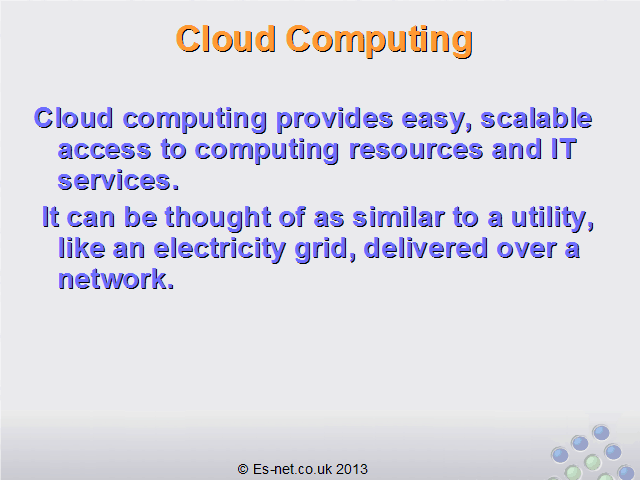 Cloud Computing

Cloud computing provides easy, scalable access to computing resources and IT services.

It can be thought of as similar to a utility, like an electricity grid, delivered over a network.

© Es-net.co.uk 2013